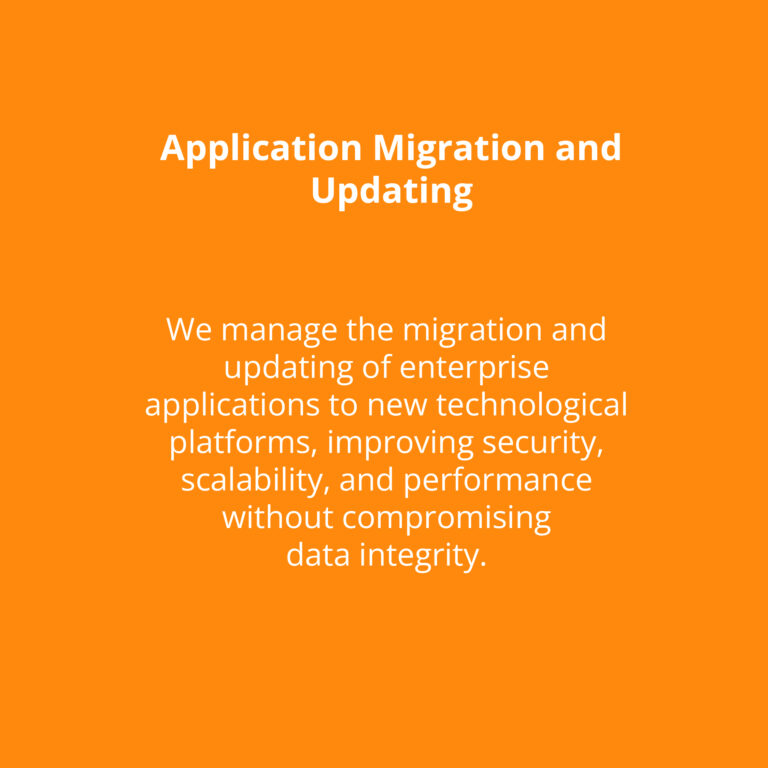 Application Migration and Updating

We manage the migration and updating of enterprise applications to new technological platforms, improving security, scalability, and performance without compromising data integrity.